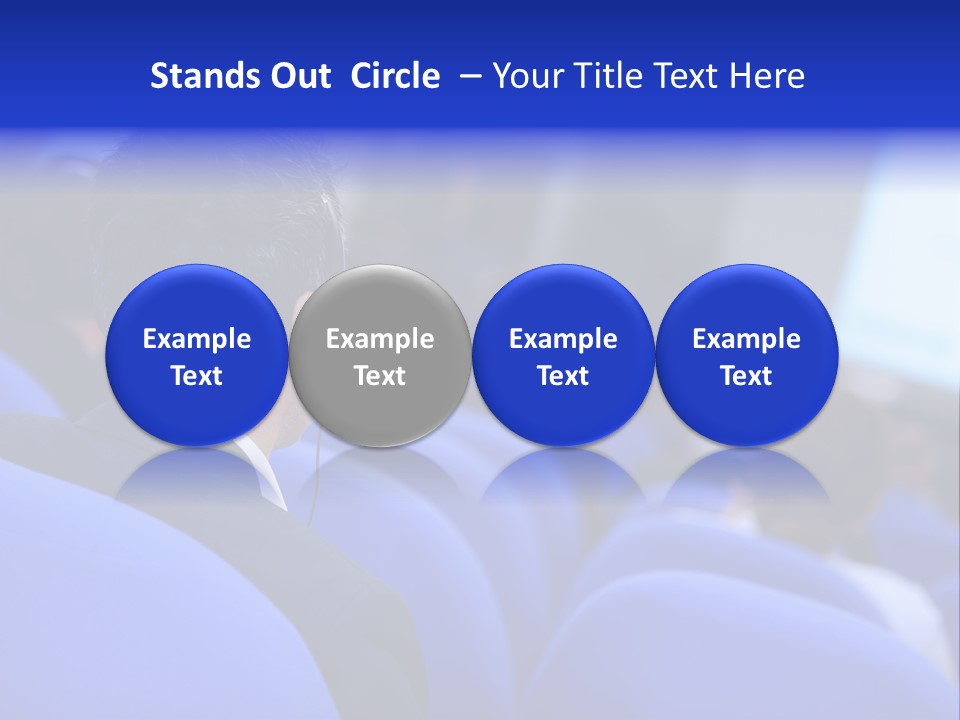 Stands Out Circle – Your Title Text Here

Example Text

Example Text

Example Text

Example Text